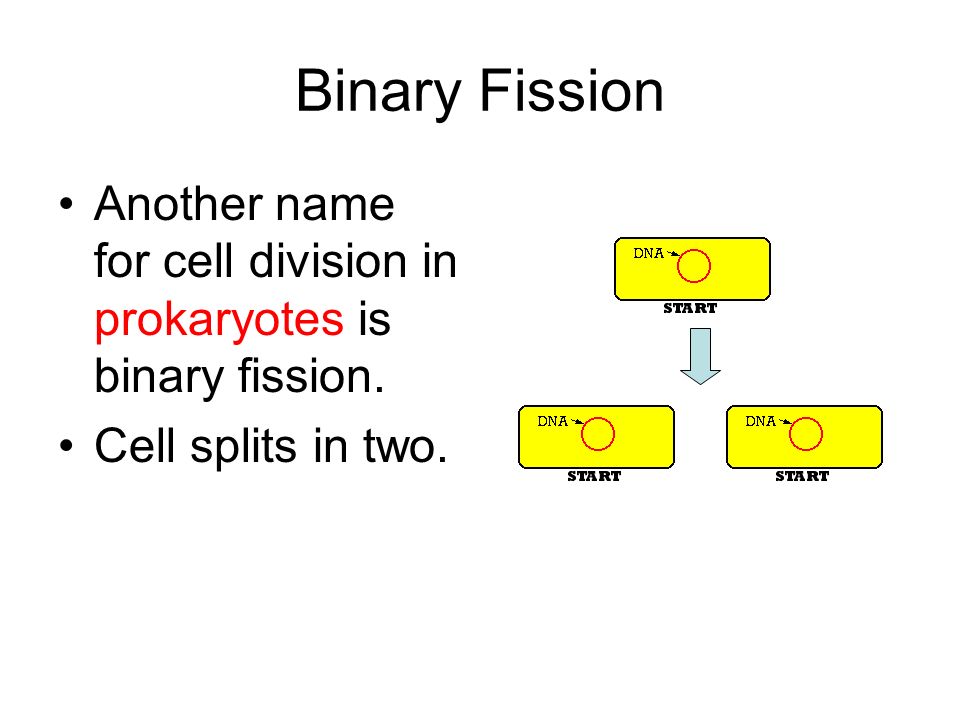 Binary Fission

• Another name for cell division in prokaryotes is binary fission.

• Cell splits in two.

DNA

START

DNA

START

DNA

START